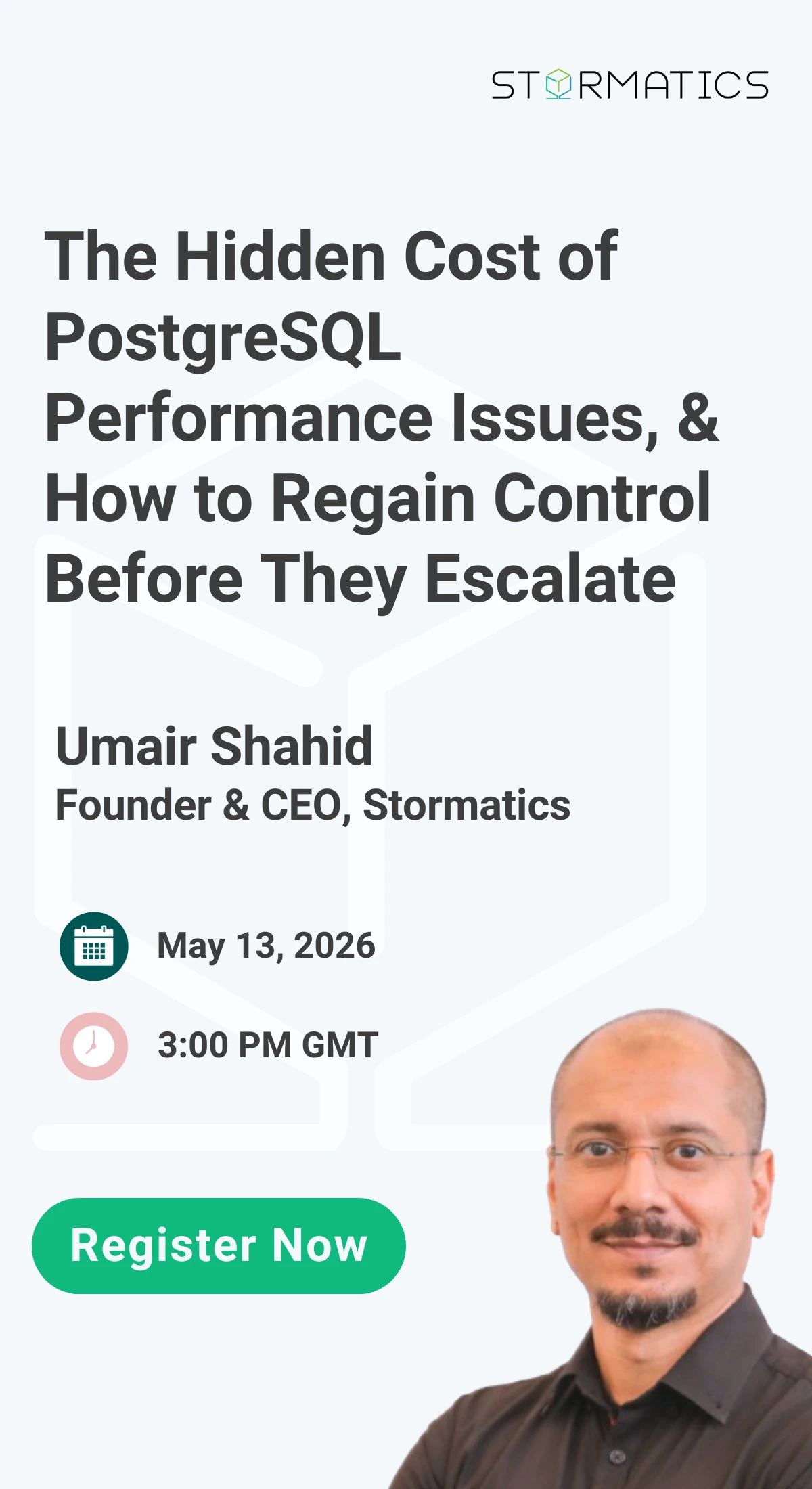 STORMATICS

The Hidden Cost of PostgreSQL Performance Issues, & How to Regain Control Before They Escalate

Umair Shahid
Founder & CEO, Stormatics

May 13, 2026

3:00 PM GMT

Register Now